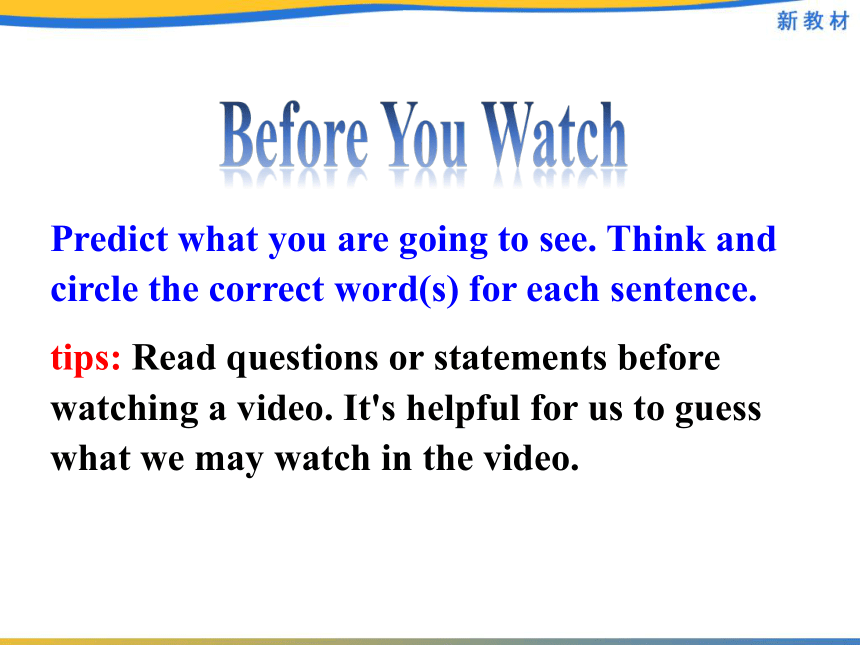 新教材

Before You Watch

Predict what you are going to see. Think and circle the correct word(s) for each sentence.

tips: Read questions or statements before watching a video. It's helpful for us to guess what we may watch in the video.